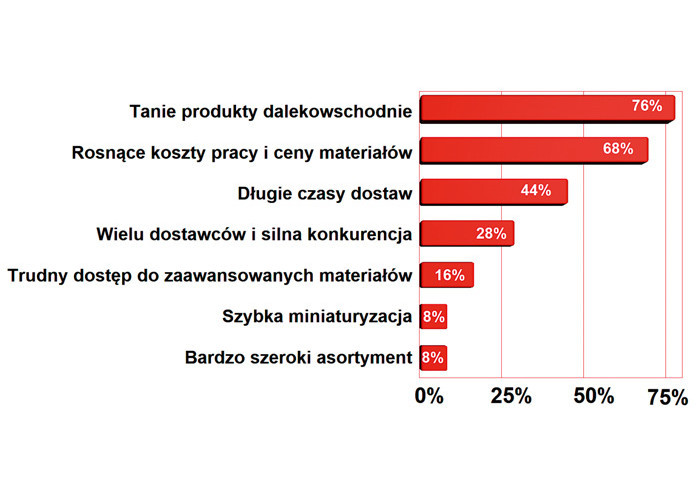 Tanie produkty dalekowschodnie 76%

Rosnące koszty pracy i ceny materiałów 68%

Długie czasy dostaw 44%

Wielu dostawców i silna konkurencja 28%

Trudny dostęp do zaawansowanych materiałów 16%

Szybka miniaturyzacja 8%

Bardzo szeroki asortyment 8%

0% 25% 50% 75%